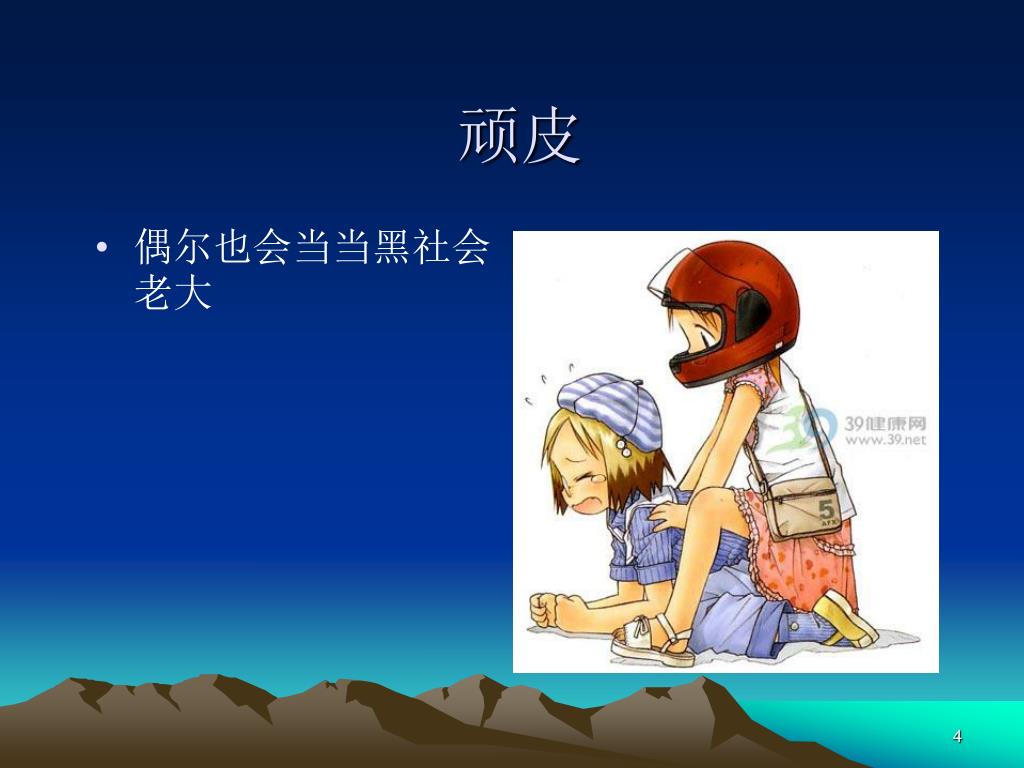 顽皮

• 偶尔也会当当黑社会老大

39健康网
www.39.net

5
AFX

4